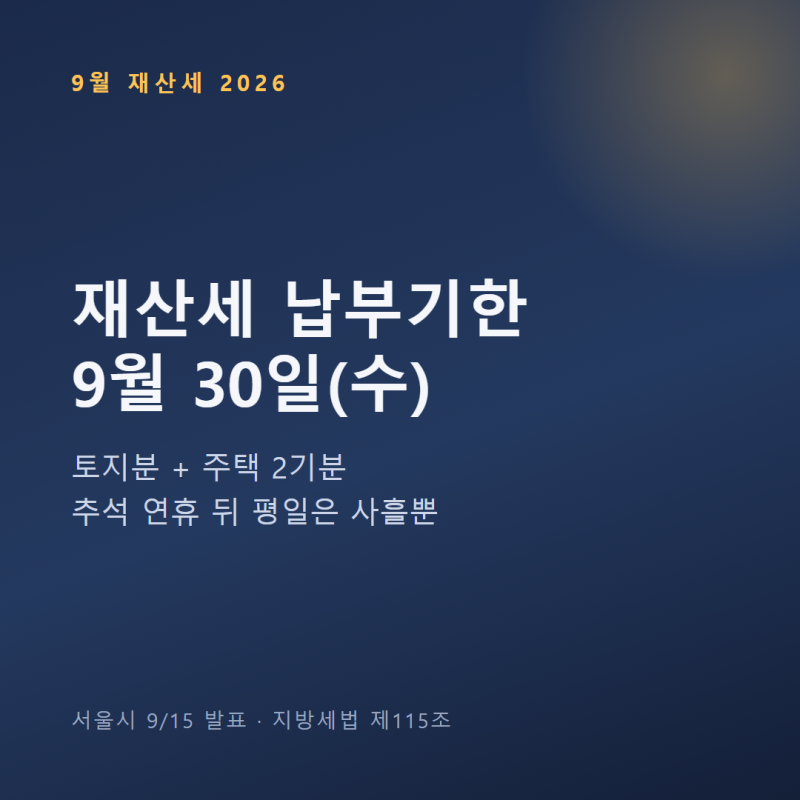 9월 재산세 2026

재산세 납부기한
9월 30일(수)

토지분 + 주택 2기분
추석 연휴 뒤 평일은 사흘뿐

서울시 9/15 발표 · 지방세법 제115조